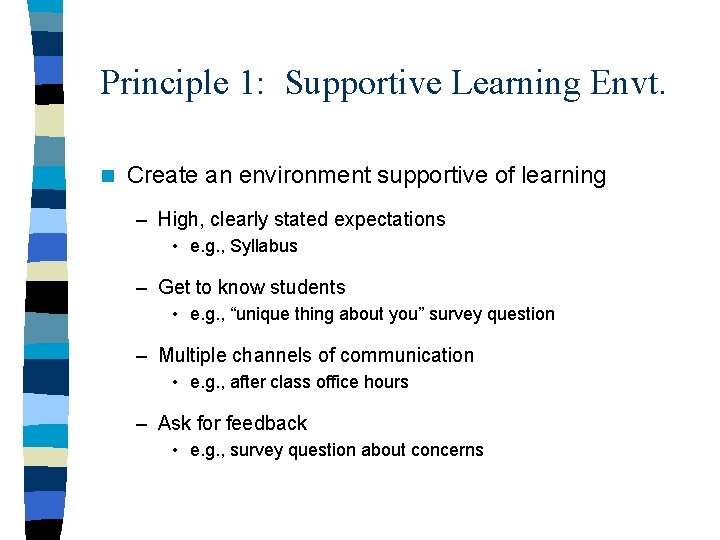 Principle 1:  Supportive Learning Envt.

Create an environment supportive of learning

– High, clearly stated expectations
  • e.g., Syllabus

– Get to know students
  • e.g., “unique thing about you” survey question

– Multiple channels of communication
  • e.g., after class office hours

– Ask for feedback
  • e.g., survey question about concerns